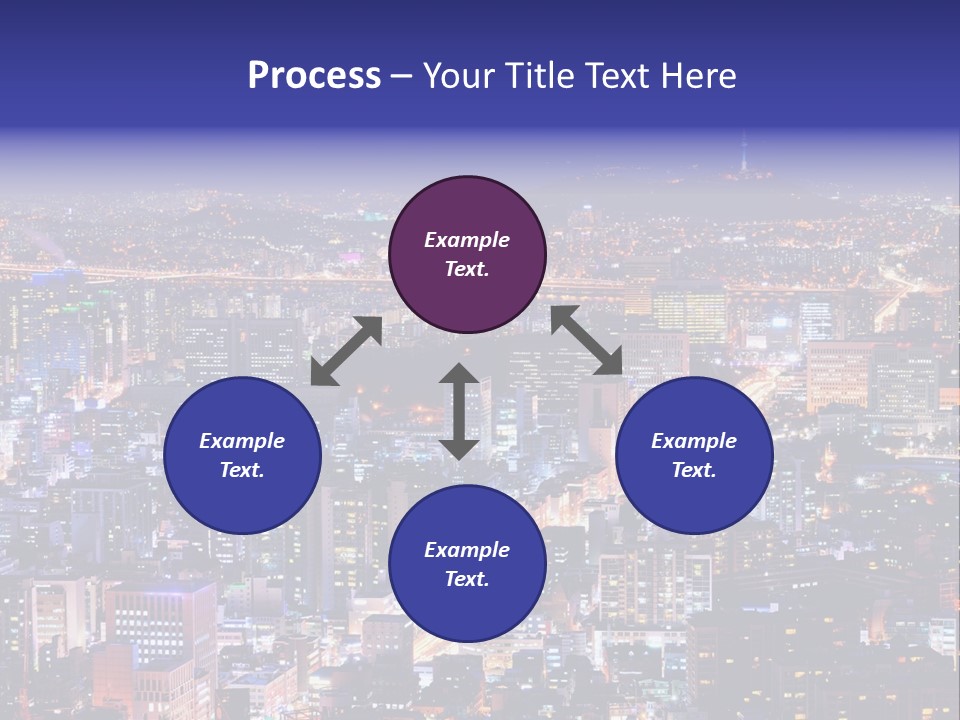 Process – Your Title Text Here

Example Text.

Example Text.

Example Text.

Example Text.